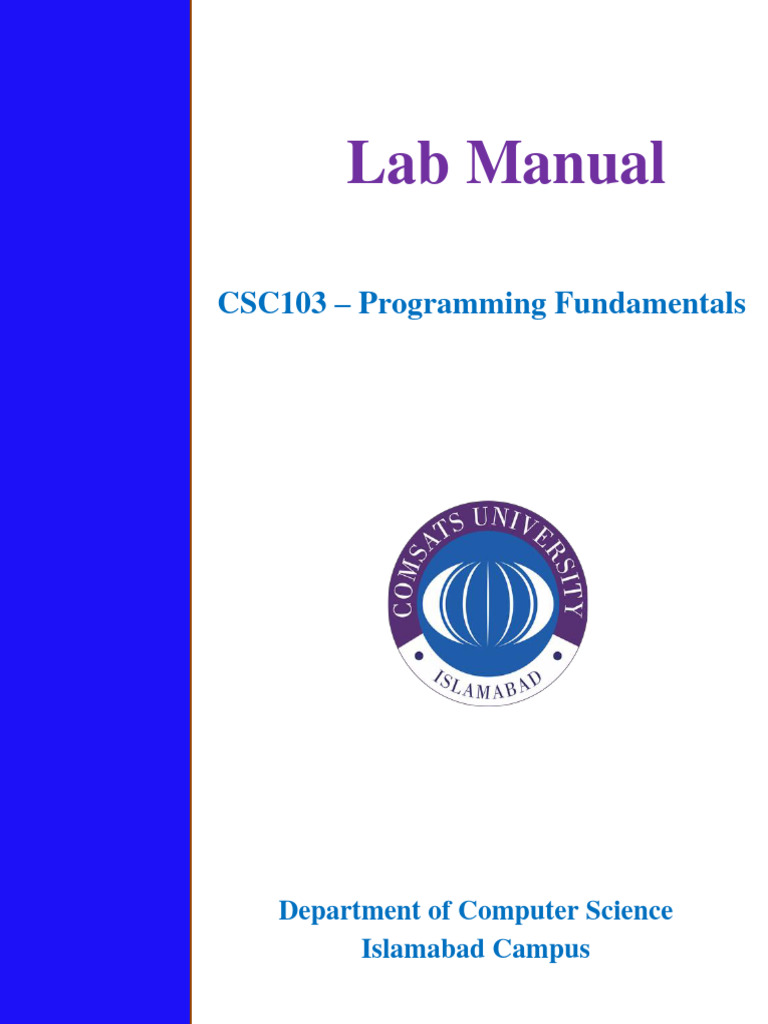 Lab Manual

CSC103 – Programming Fundamentals

COMSATS UNIVERSITY
ISLAMABAD

Department of Computer Science
Islamabad Campus